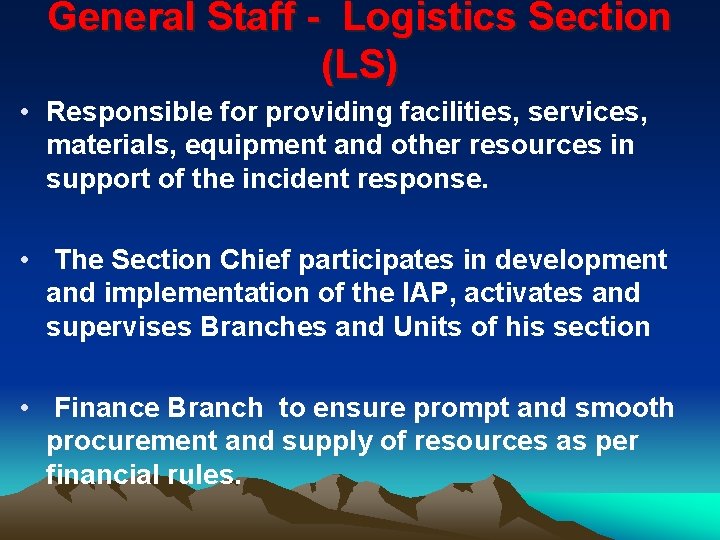 General Staff - Logistics Section (LS)

• Responsible for providing facilities, services, materials, equipment and other resources in support of the incident response.

• The Section Chief participates in development and implementation of the IAP, activates and supervises Branches and Units of his section

• Finance Branch to ensure prompt and smooth procurement and supply of resources as per financial rules.